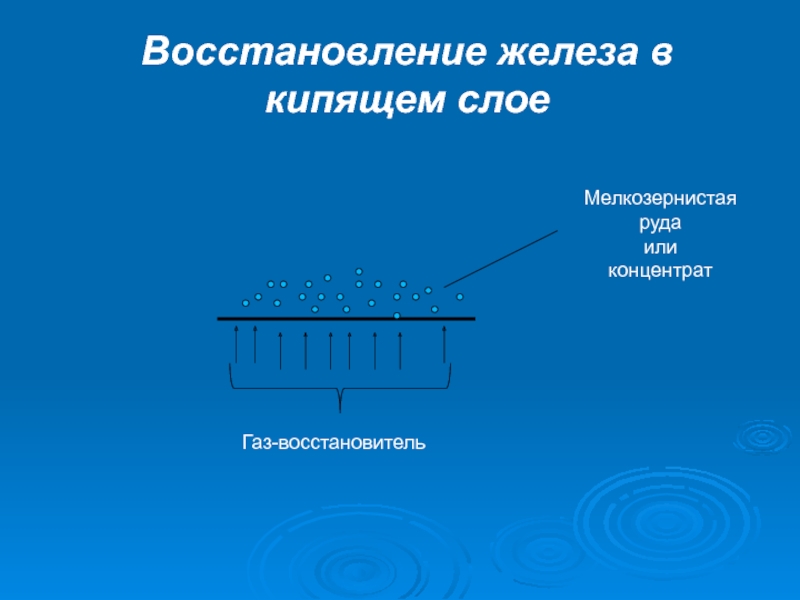 Восстановление железа в кипящем слое

Мелкозернистая руда или концентрат

Газ-восстановитель